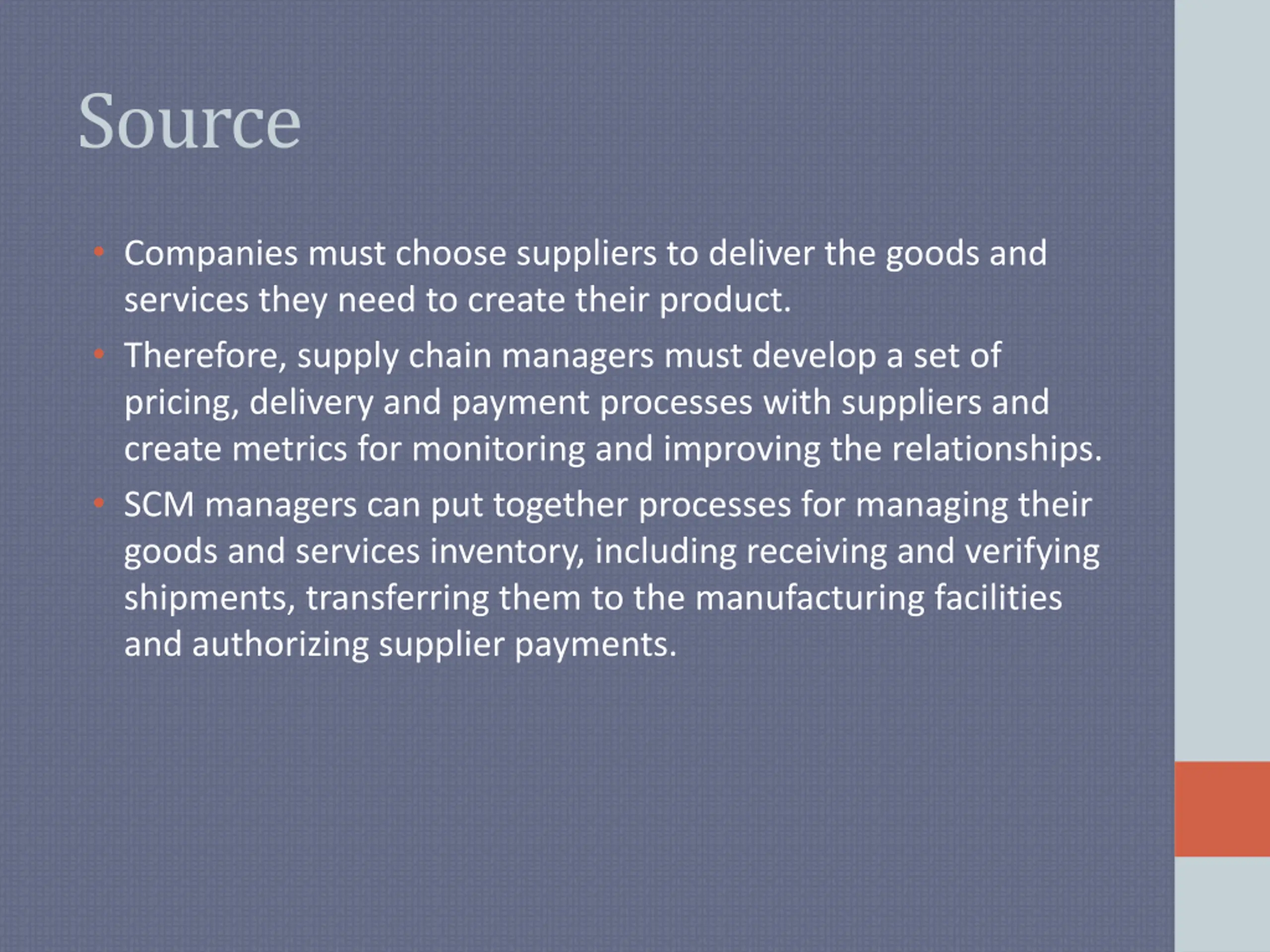 Source

• Companies must choose suppliers to deliver the goods and services they need to create their product.
• Therefore, supply chain managers must develop a set of pricing, delivery and payment processes with suppliers and create metrics for monitoring and improving the relationships.
• SCM managers can put together processes for managing their goods and services inventory, including receiving and verifying shipments, transferring them to the manufacturing facilities and authorizing supplier payments.